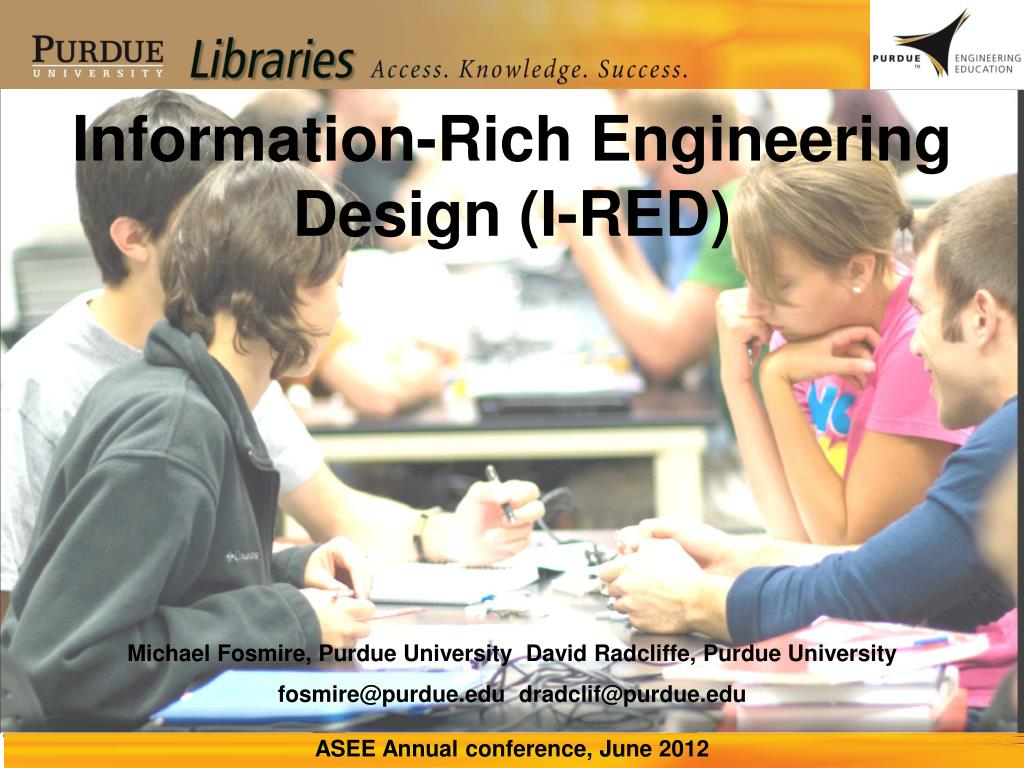 PURDUE UNIVERSITY Libraries Access. Knowledge. Success.

PURDUE ENGINEERING EDUCATION

Information-Rich Engineering Design (I-RED)

Michael Fosmire, Purdue University David Radcliffe, Purdue University

fosmire@purdue.edu dradclif@purdue.edu

ASEE Annual conference, June 2012